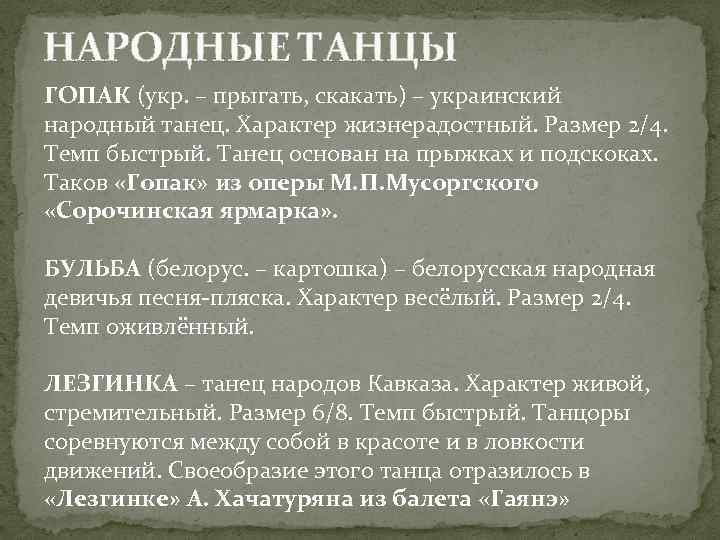 НАРОДНЫЕ ТАНЦЫ

ГОПАК (укр. – прыгать, скакать) – украинский народный танец. Характер жизнерадостный. Размер 2/4. Темп быстрый. Танец основан на прыжках и подскоках. Таков «Гопак» из оперы М.П.Мусоргского «Сорочинская ярмарка».

БУЛЬБА (белорус. – картошка) – белорусская народная девичья песня-пляска. Характер весёлый. Размер 2/4. Темп оживлённый.

ЛЕЗГИНКА – танец народов Кавказа. Характер живой, стремительный. Размер 6/8. Темп быстрый. Танцоры соревнуются между собой в красоте и в ловкости движений. Своеобразие этого танца отразилось в «Лезгинке» А. Хачатуряна из балета «Гаянэ»